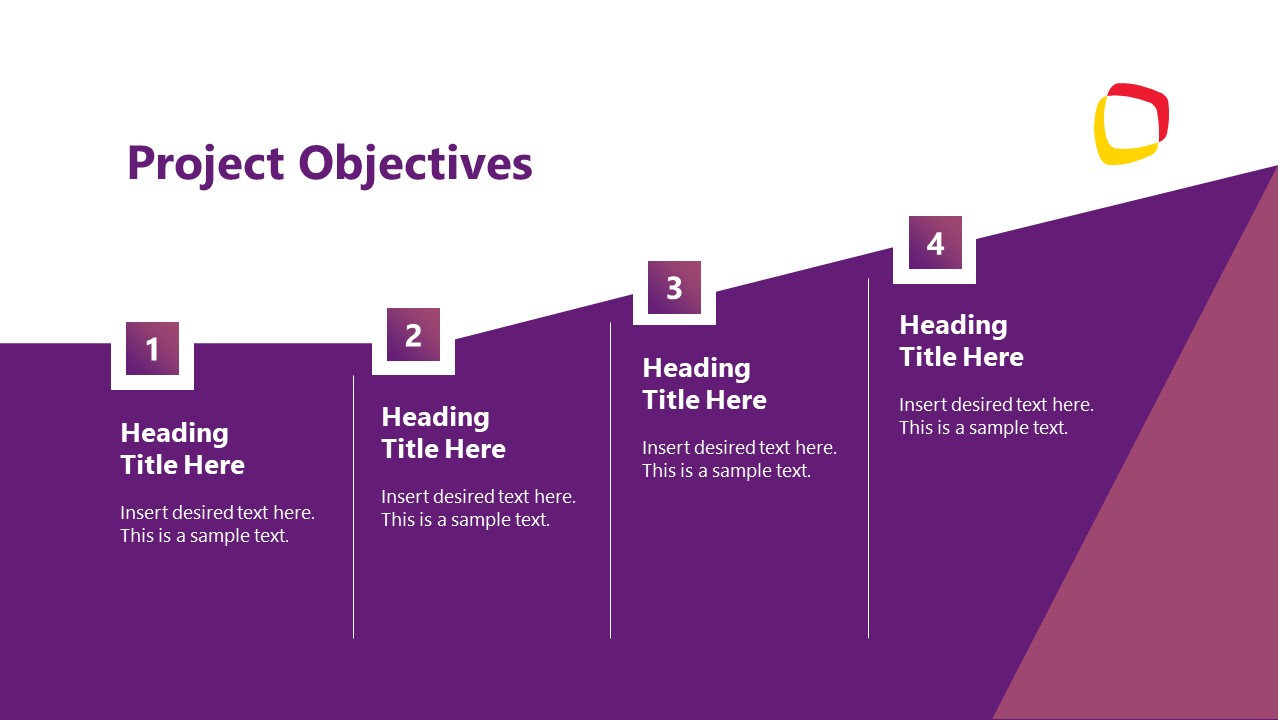 Project Objectives

1

Heading Title Here

Insert desired text here. This is a sample text.

2

Heading Title Here

Insert desired text here. This is a sample text.

3

Heading Title Here

Insert desired text here. This is a sample text.

4

Heading Title Here

Insert desired text here. This is a sample text.